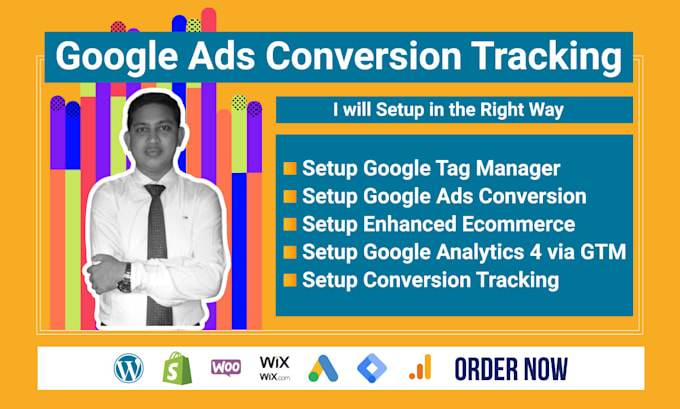 Google Ads Conversion Tracking

I will Setup in the Right Way

Setup Google Tag Manager
Setup Google Ads Conversion
Setup Enhanced Ecommerce
Setup Google Analytics 4 via GTM
Setup Conversion Tracking

WOO WiX WiX.com ORDER NOW